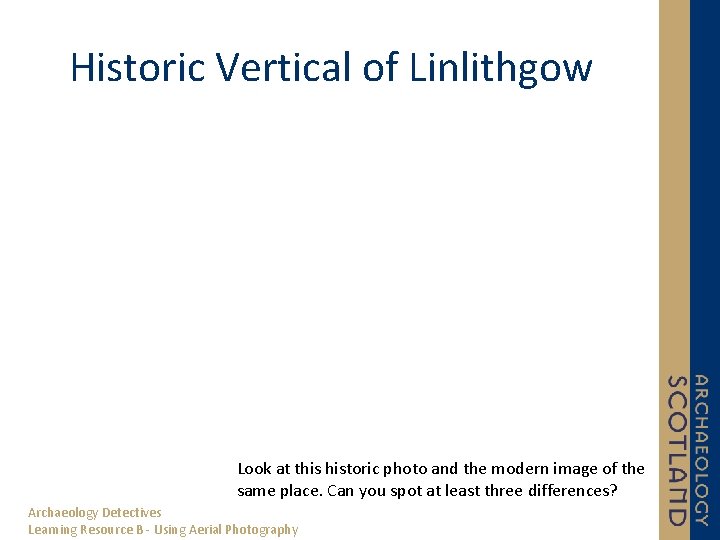 Historic Vertical of Linlithgow

Look at this historic photo and the modern image of the same place. Can you spot at least three differences?

Archaeology Detectives
Learning Resource B - Using Aerial Photography

ARCHAEOLOGY SCOTLAND